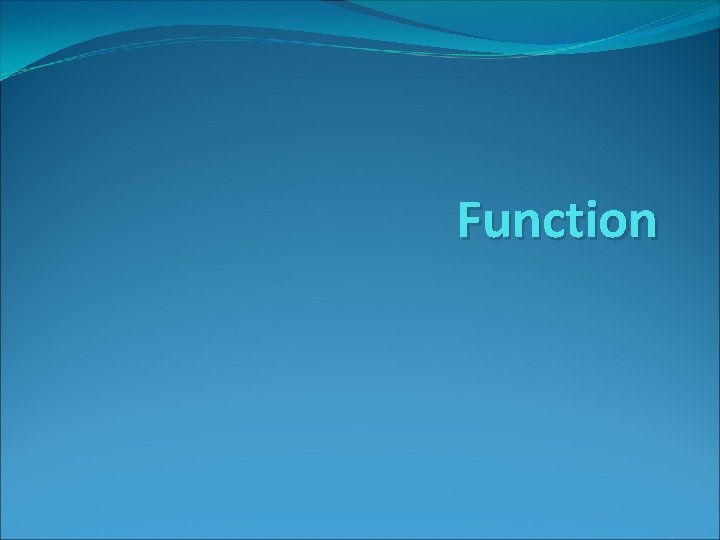 Function